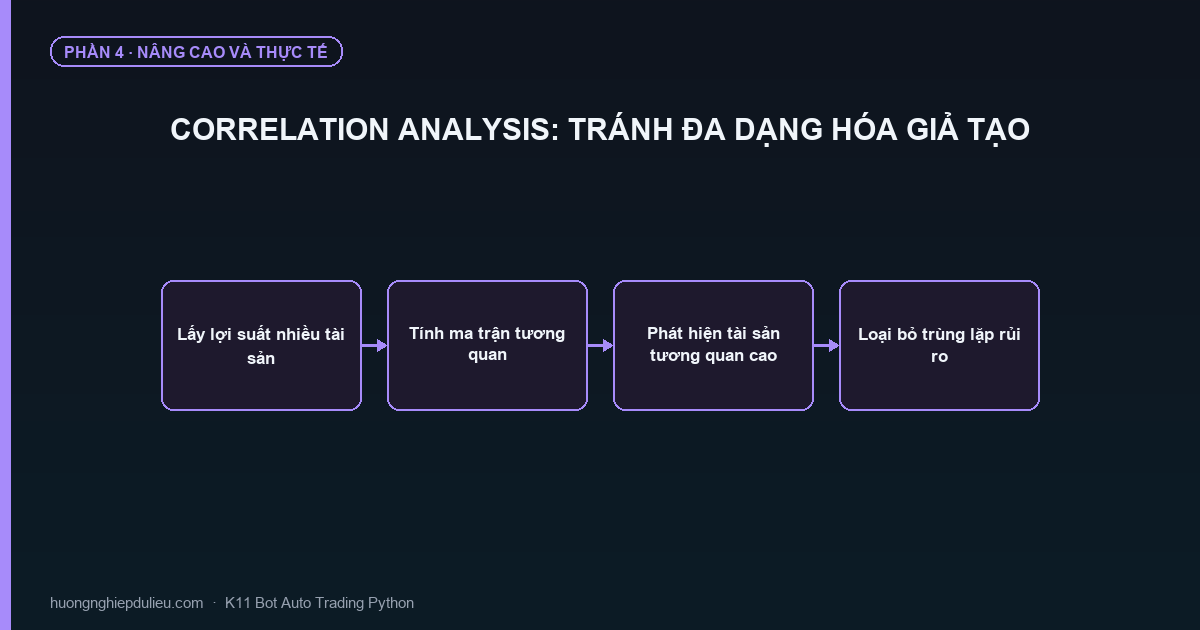 PHẦN 4 · NÂNG CAO VÀ THỰC TẾ

CORRELATION ANALYSIS: TRÁNH ĐA DẠNG HÓA GIẢ TẠO

Lấy lợi suất nhiều tài sản

Tính ma trận tương quan

Phát hiện tài sản tương quan cao

Loại bỏ trùng lặp rủi ro

huongnghiepdulieu.com · K11 Bot Auto Trading Python